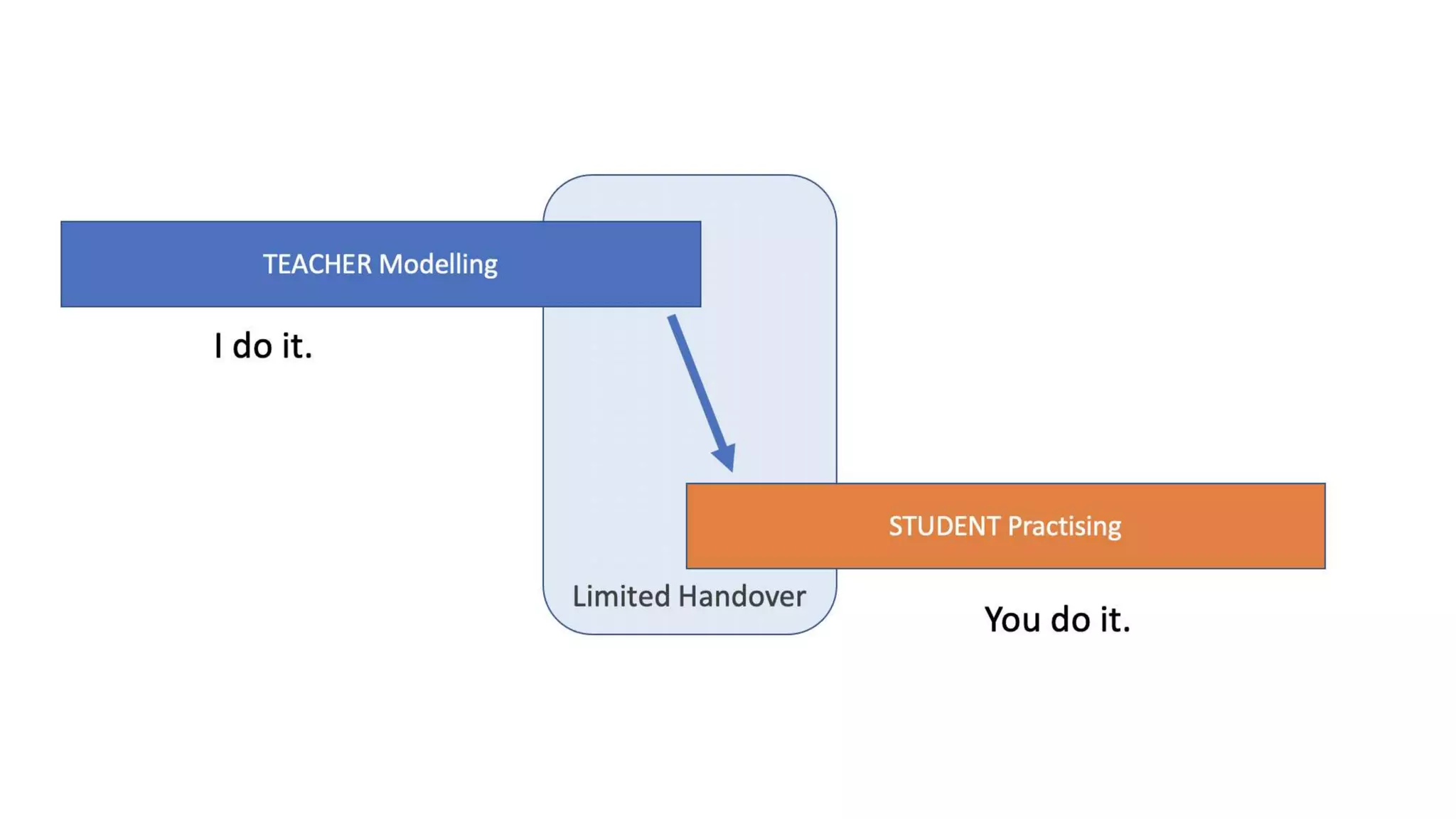 TEACHER Modelling

I do it.

STUDENT Practising

Limited Handover

You do it.